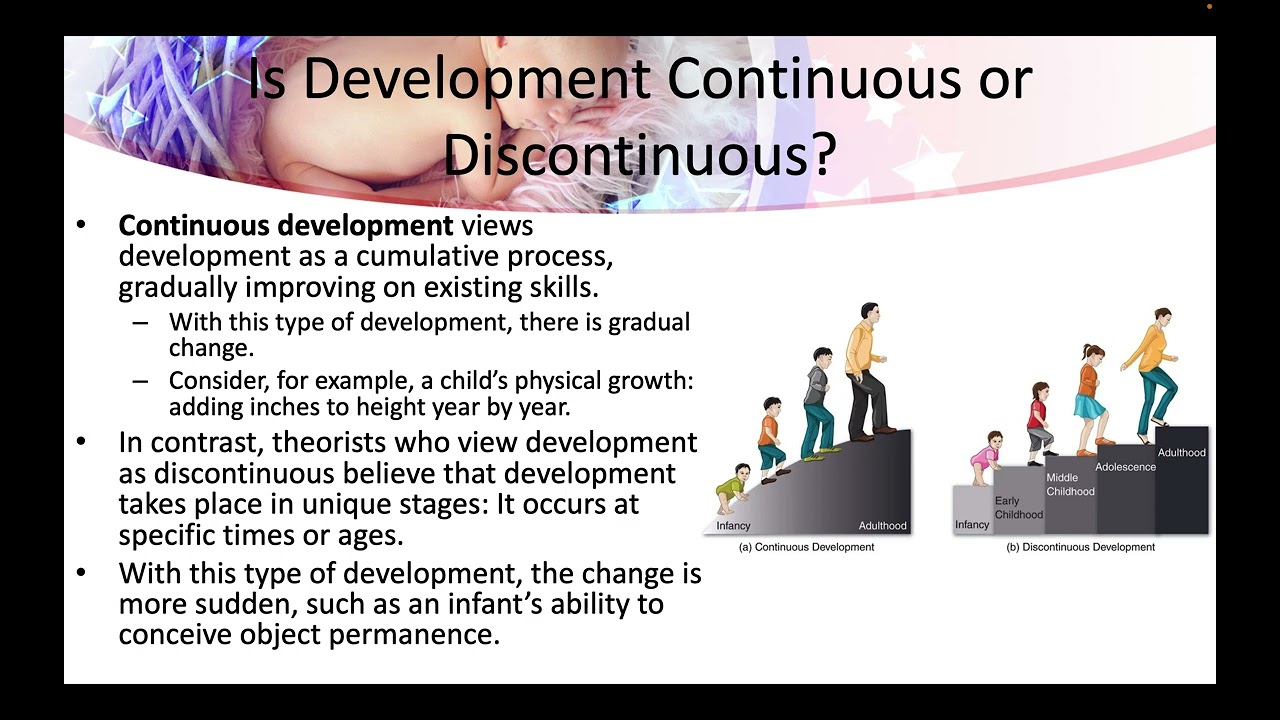 Is Development Continuous or Discontinuous?

• **Continuous development** views development as a cumulative process, gradually improving on existing skills.
  – With this type of development, there is gradual change.
  – Consider, for example, a child's physical growth: adding inches to height year by year.
• In contrast, theorists who view development as discontinuous believe that development takes place in unique stages: It occurs at specific times or ages.
• With this type of development, the change is more sudden, such as an infant's ability to conceive object permanence.

Infancy
Adulthood
(a) Continuous Development

Infancy
Early Childhood
Middle Childhood
Adolescence
Adulthood
(b) Discontinuous Development